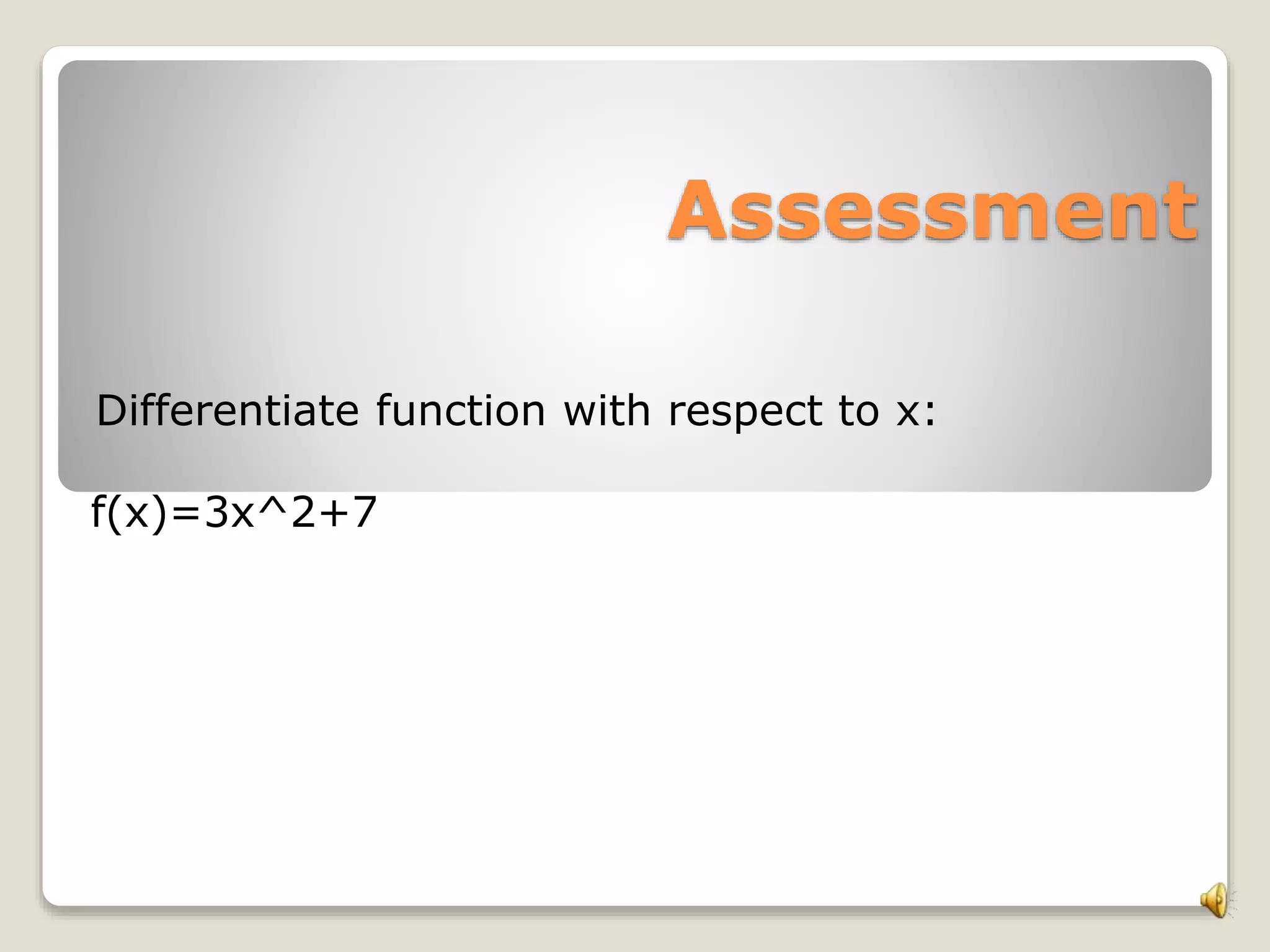 Assessment

Differentiate function with respect to x:

f(x)=3x^2+7